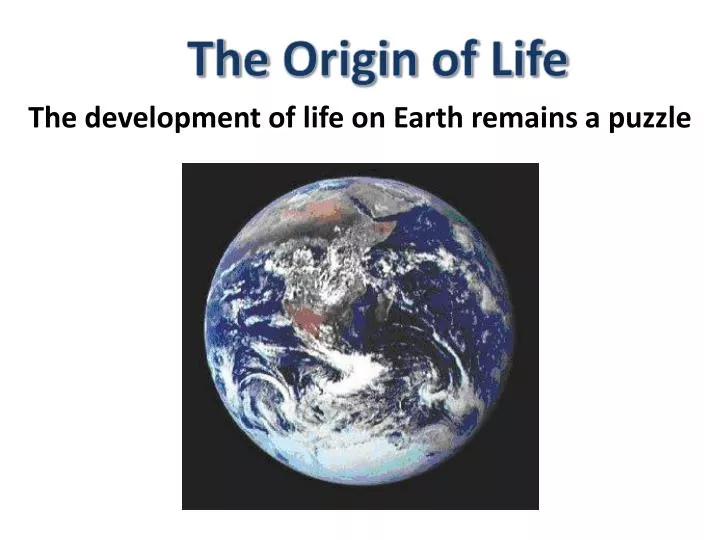 The Origin of Life

The development of life on Earth remains a puzzle